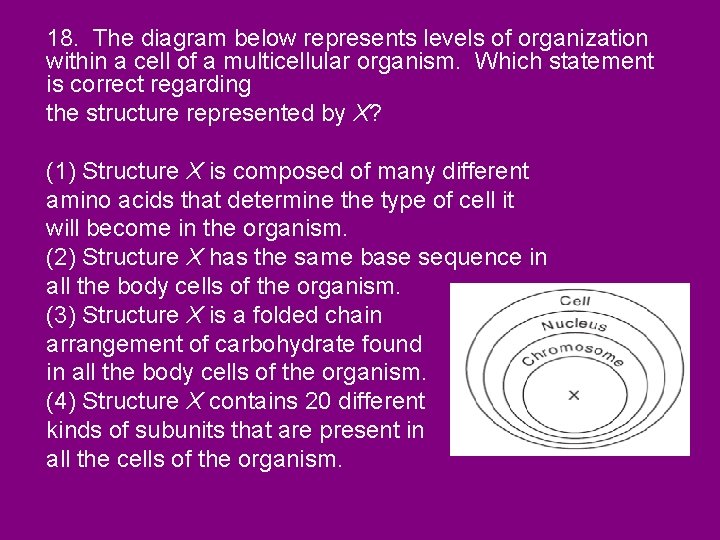 18. The diagram below represents levels of organization within a cell of a multicellular organism. Which statement is correct regarding
the structure represented by X?

(1) Structure X is composed of many different amino acids that determine the type of cell it will become in the organism.
(2) Structure X has the same base sequence in all the body cells of the organism.
(3) Structure X is a folded chain arrangement of carbohydrate found in all the body cells of the organism.
(4) Structure X contains 20 different kinds of subunits that are present in all the cells of the organism.

Cell
Nucleus
Chromosome
X